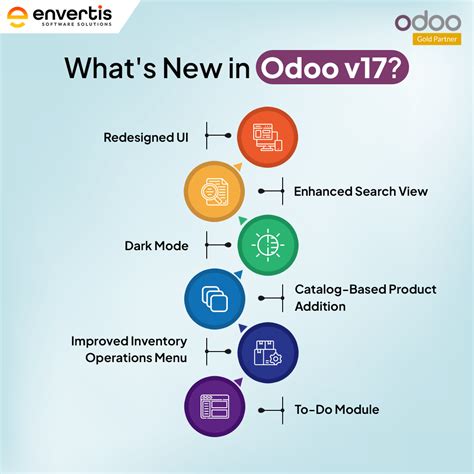 envertis
SOFTWARE SOLUTIONS

odoo
Gold Partner

What's New in Odoo v17?

Redesigned UI

Enhanced Search View

Dark Mode

Catalog-Based Product Addition

Improved Inventory Operations Menu

To-Do Module